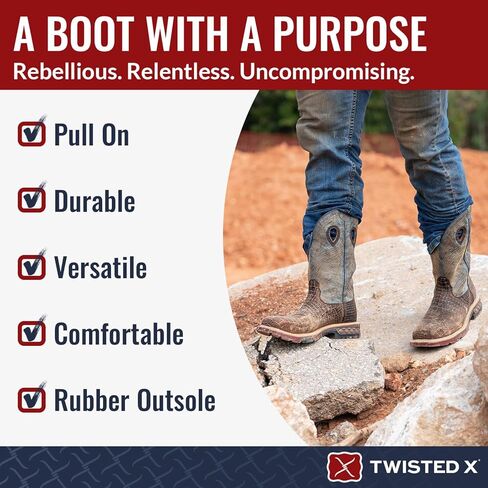 A BOOT WITH A PURPOSE
Rebellious. Relentless. Uncompromising.

Pull On

Durable

Versatile

Comfortable

Rubber Outsole

TWISTED X